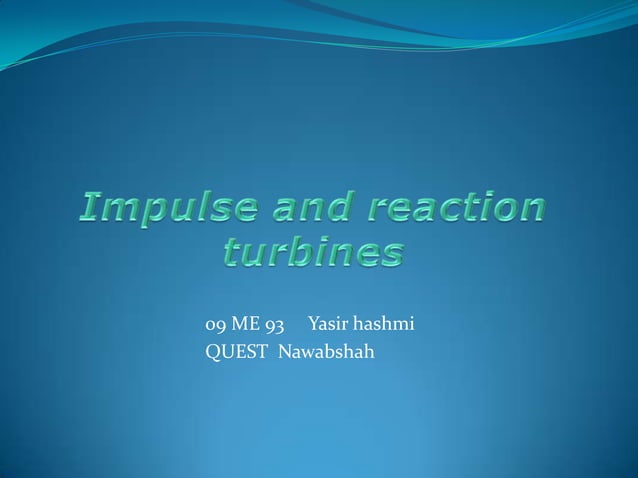 Impulse and reaction turbines

09 ME 93 Yasir hashmi
QUEST Nawabshah